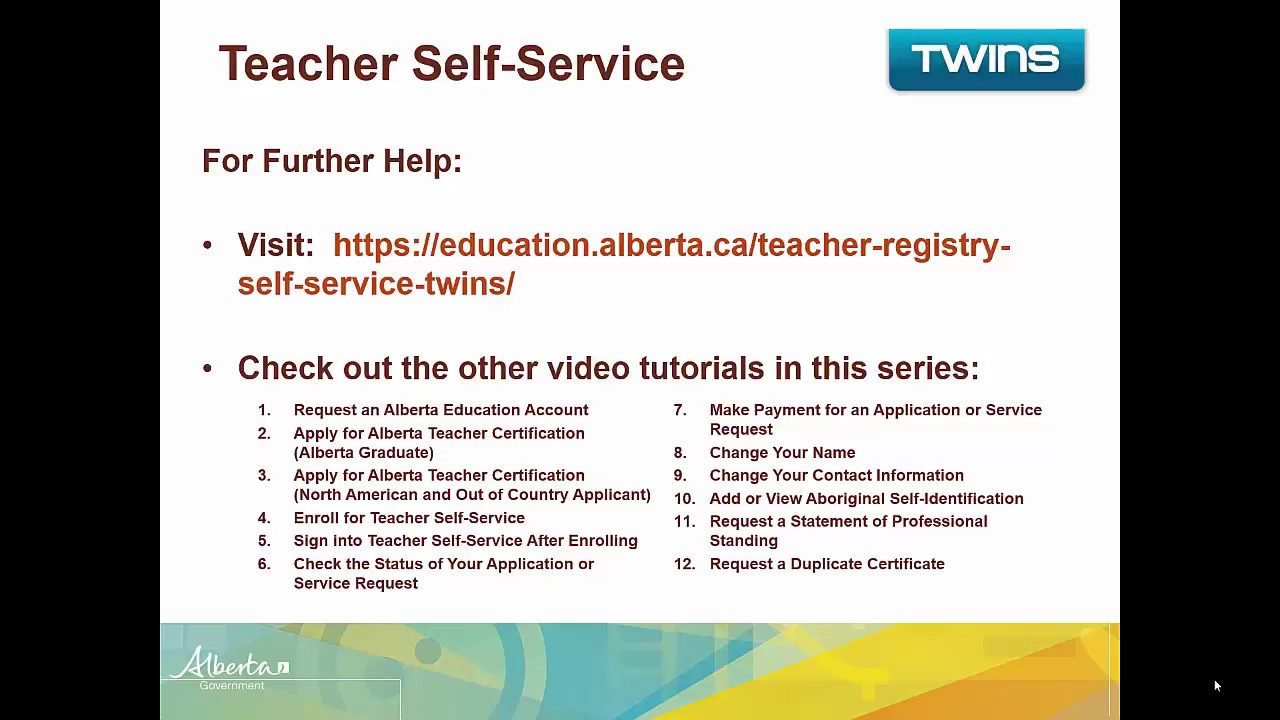 Teacher Self-Service

TWINS

For Further Help:

• Visit: https://education.alberta.ca/teacher-registry-self-service-twins/

• Check out the other video tutorials in this series:

1. Request an Alberta Education Account
2. Apply for Alberta Teacher Certification (Alberta Graduate)
3. Apply for Alberta Teacher Certification (North American and Out of Country Applicant)
4. Enroll for Teacher Self-Service
5. Sign into Teacher Self-Service After Enrolling
6. Check the Status of Your Application or Service Request

7. Make Payment for an Application or Service Request
8. Change Your Name
9. Change Your Contact Information
10. Add or View Aboriginal Self-Identification
11. Request a Statement of Professional Standing
12. Request a Duplicate Certificate

Alberta Government